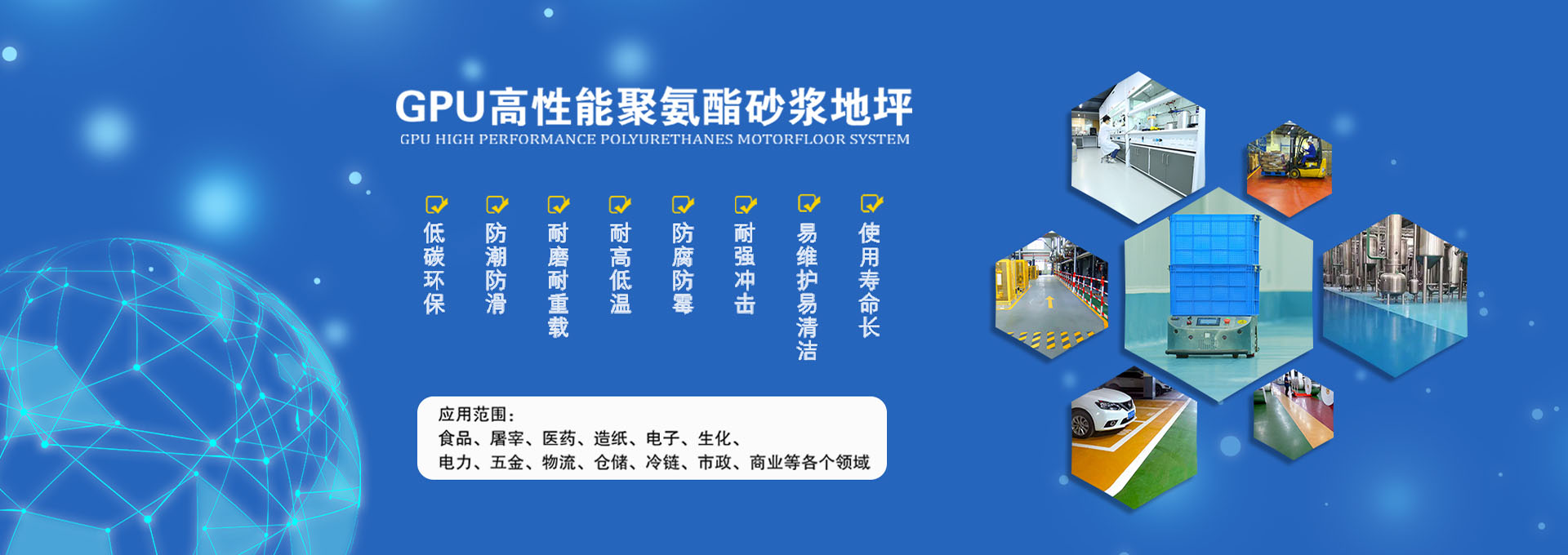 GPU高性能聚氨酯砂浆地坪
GPU HIGH PERFORMANCE POLYURETHANES MOTORFLOOR SYSTEM

低碳环保

防潮防滑

耐磨耐重载

耐高低温

防腐防霉

耐强冲击

易维护易清洁

使用寿命长

应用范围：
食品、屠宰、医药、造纸、电子、生化、
电力、五金、物流、仓储、冷链、市政、商业等各个领域